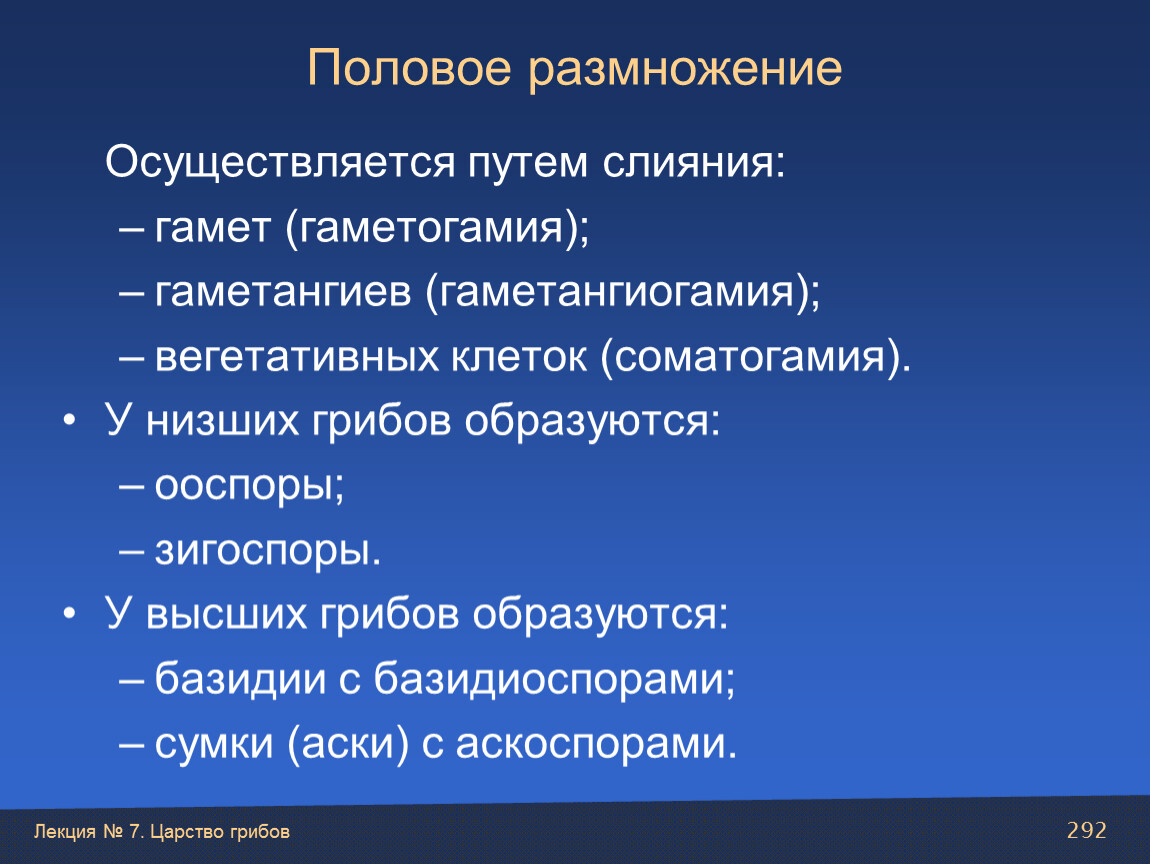 Половое размножение

Осуществляется путем слияния:

– гамет (гаметогамия);

– гаметангиев (гаметангиогамия);

– вегетативных клеток (соматогамия).

• У низших грибов образуются:

– ооспоры;

– зигоспоры.

• У высших грибов образуются:

– базидии с базидиоспорами;

– сумки (аски) с аскоспорами.

Лекция № 7. Царство грибов

292